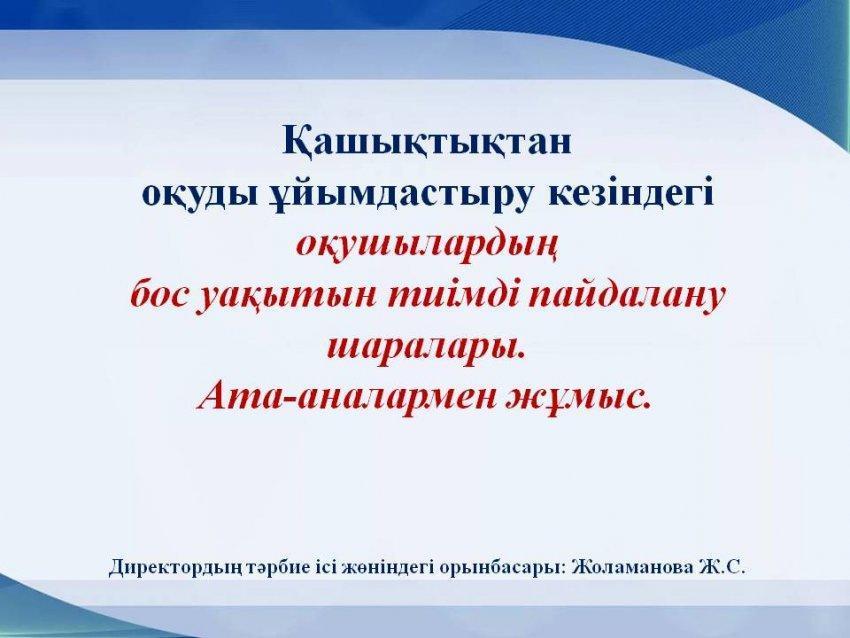 Қашықтықтан
оқуды ұйымдастыру кезіндегі
оқушылардың
бос уақытын тиімді пайдалану
шаралары.
Ата-аналармен жұмыс.

Директордың тәрбие ісі жөніндегі орынбасары: Жоламанова Ж.С.